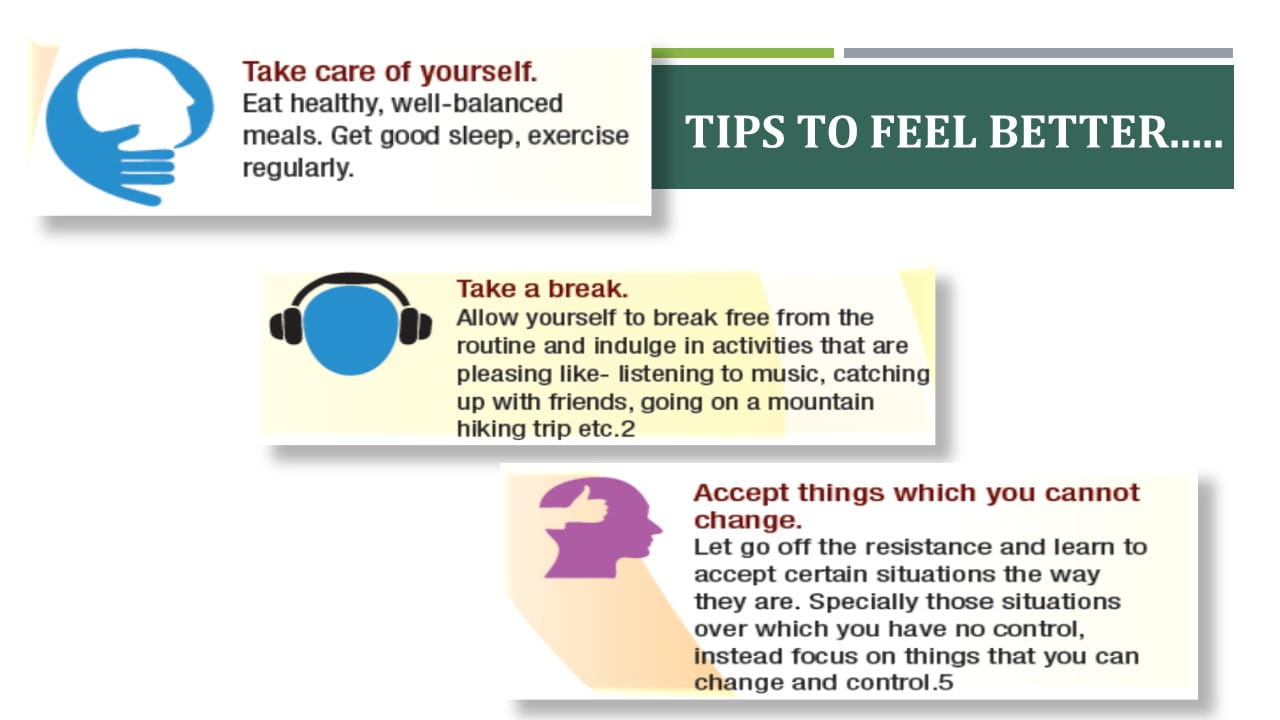 TIPS TO FEEL BETTER.....

Take care of yourself.
Eat healthy, well-balanced meals. Get good sleep, exercise regularly.

Take a break.
Allow yourself to break free from the routine and indulge in activities that are pleasing like- listening to music, catching up with friends, going on a mountain hiking trip etc.2

Accept things which you cannot change.
Let go off the resistance and learn to accept certain situations the way they are. Specially those situations over which you have no control, instead focus on things that you can change and control.5